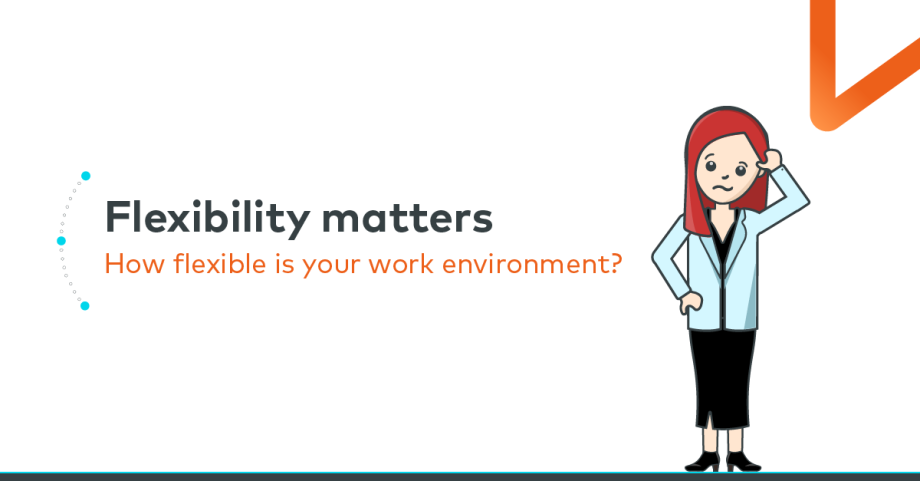 Flexibility matters
How flexible is your work environment?